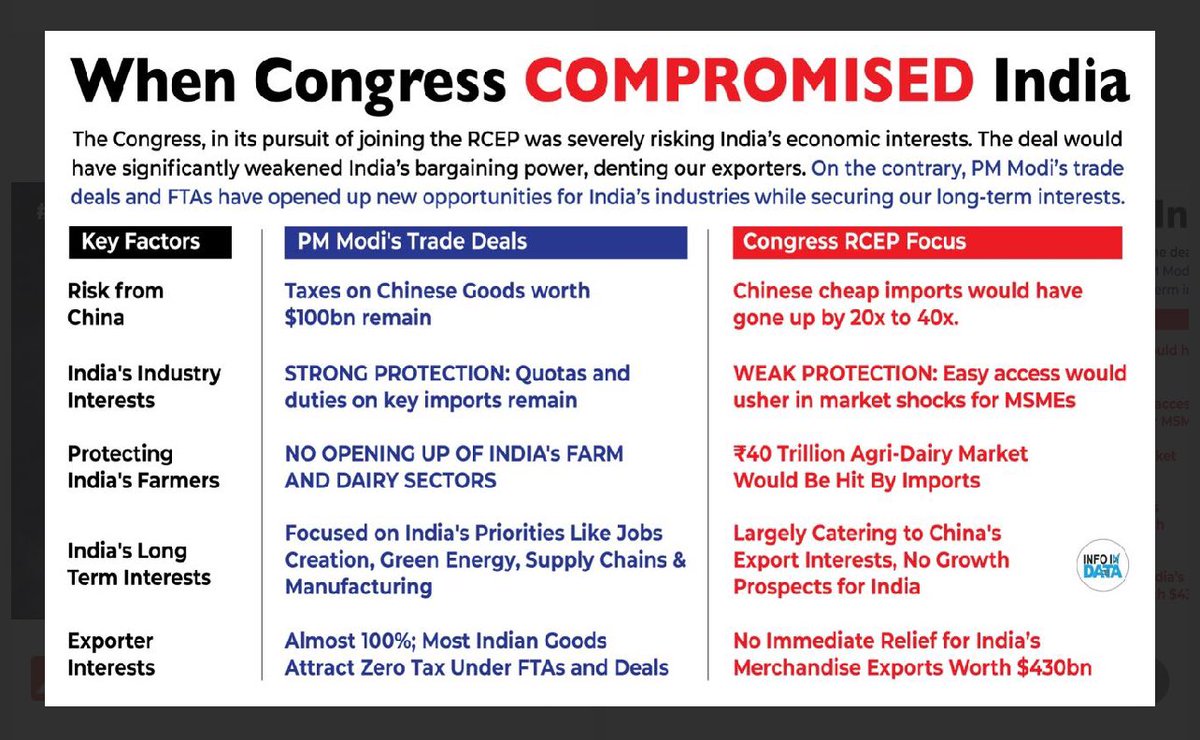 When Congress COMPROMISED India

The Congress, in its pursuit of joining the RCEP was severely risking India's economic interests. The deal would have significantly weakened India's bargaining power, denting our exporters. On the contrary, PM Modi's trade deals and FTAs have opened up new opportunities for India's industries while securing our long-term interests.

| Key Factors | PM Modi's Trade Deals | Congress RCEP Focus |
|---|---|---|
| Risk from China | Taxes on Chinese Goods worth \$100bn remain | Chinese cheap imports would have gone up by 20x to 40x. |
| India's Industry Interests | STRONG PROTECTION: Quotas and duties on key imports remain | WEAK PROTECTION: Easy access would usher in market shocks for MSMEs |
| Protecting India's Farmers | NO OPENING UP OF INDIA's FARM AND DAIRY SECTORS | ₹40 Trillion Agri-Dairy Market Would Be Hit By Imports |
| India's Long Term Interests | Focused on India's Priorities Like Jobs Creation, Green Energy, Supply Chains & Manufacturing | Largely Catering to China's Export Interests, No Growth Prospects for India |
| Exporter Interests | Almost 100%; Most Indian Goods Attract Zero Tax Under FTAs and Deals | No Immediate Relief for India's Merchandise Exports Worth \$430bn |

INFO IN DATA